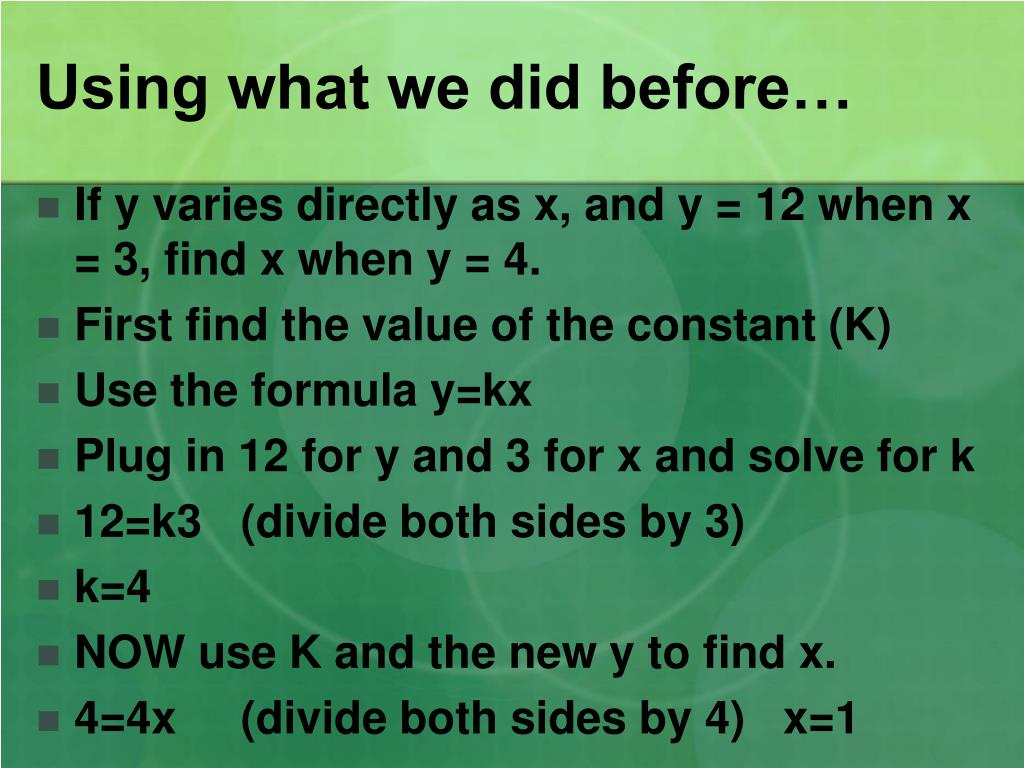 Using what we did before…

- If y varies directly as x, and y = 12 when x = 3, find x when y = 4.
- First find the value of the constant (K)
- Use the formula y=kx
- Plug in 12 for y and 3 for x and solve for k
- 12=k3 (divide both sides by 3)
- k=4
- NOW use K and the new y to find x.
- 4=4x (divide both sides by 4) x=1